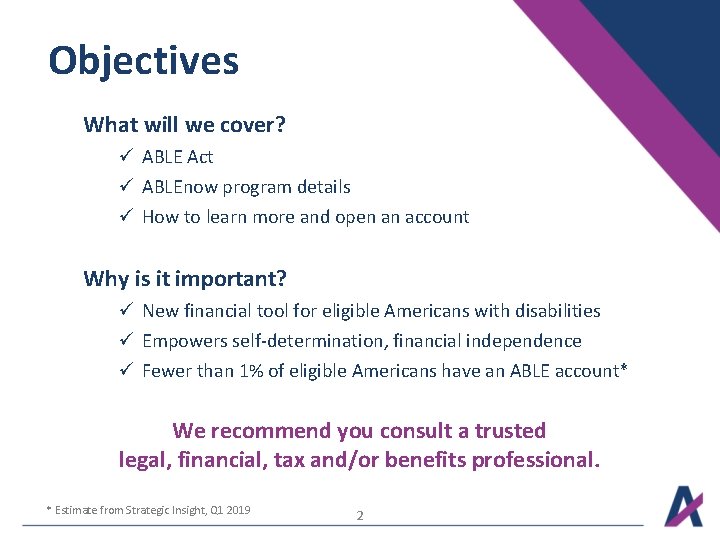 Objectives

What will we cover?

✓ ABLE Act
✓ ABLEnow program details
✓ How to learn more and open an account

Why is it important?

✓ New financial tool for eligible Americans with disabilities
✓ Empowers self-determination, financial independence
✓ Fewer than 1% of eligible Americans have an ABLE account*

We recommend you consult a trusted legal, financial, tax and/or benefits professional.

* Estimate from Strategic Insight, Q1 2019

2